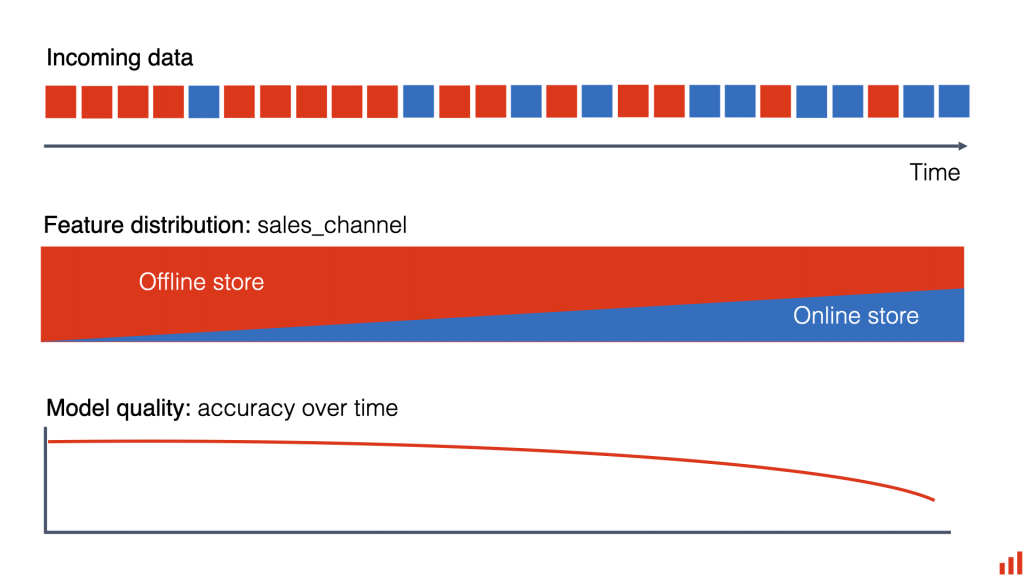 Incoming data

Time

Feature distribution: sales_channel

Offline store

Online store

Model quality: accuracy over time